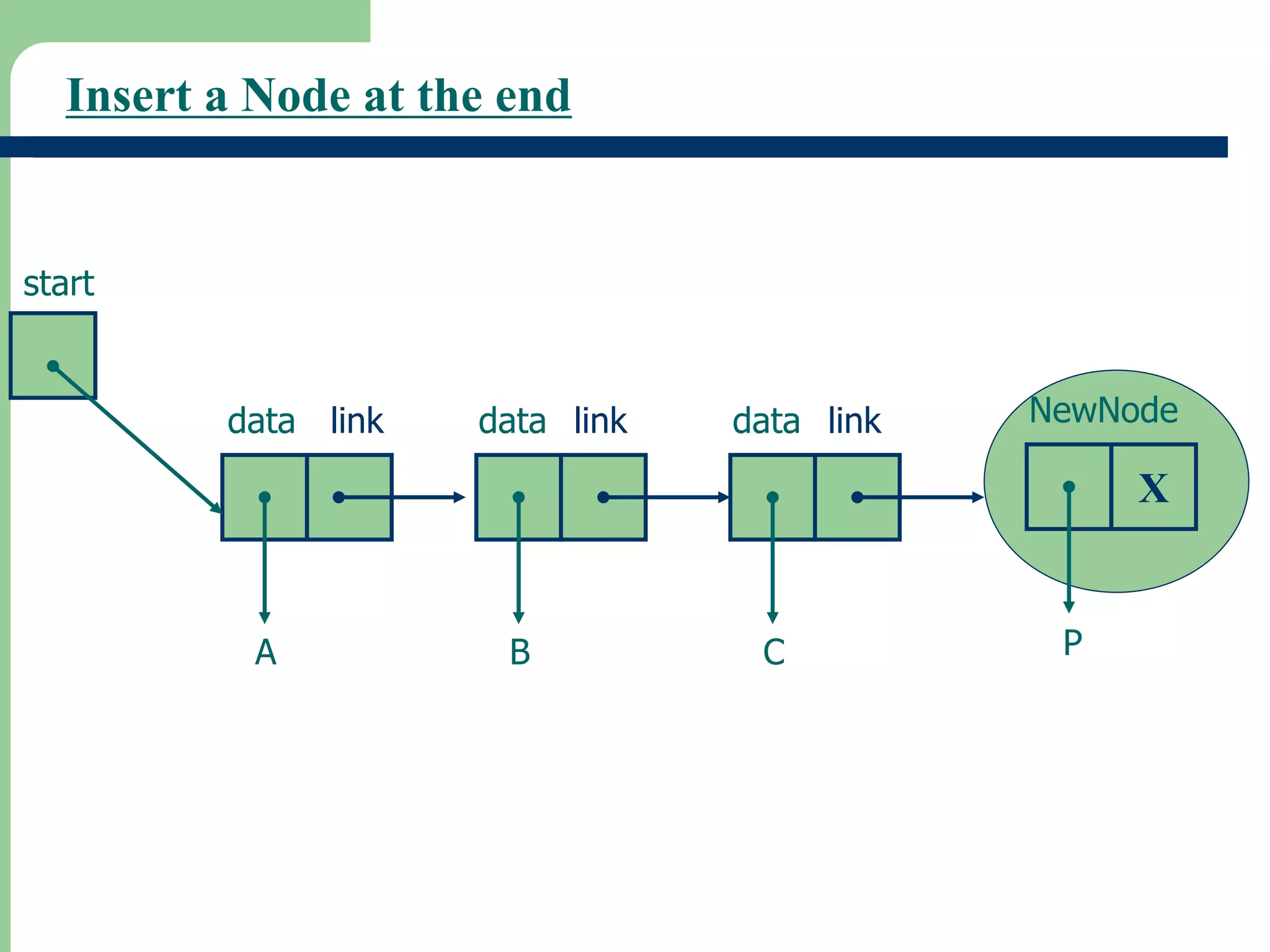 Insert a Node at the end

start

data link

data link

data link

NewNode

X

A

B

C

P